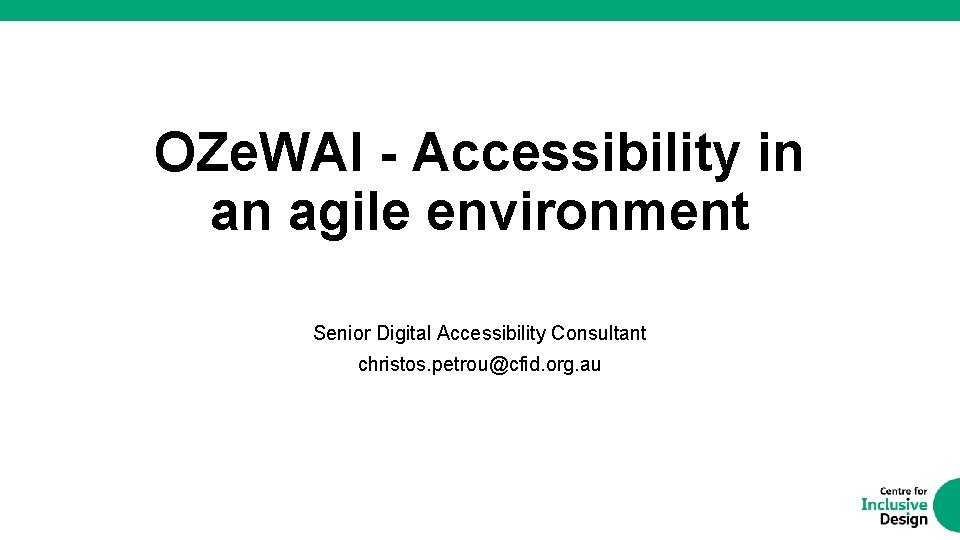 OZeWAI - Accessibility in an agile environment

Senior Digital Accessibility Consultant
christos.petrou@cfid.org.au

Centre for
Inclusive
Design